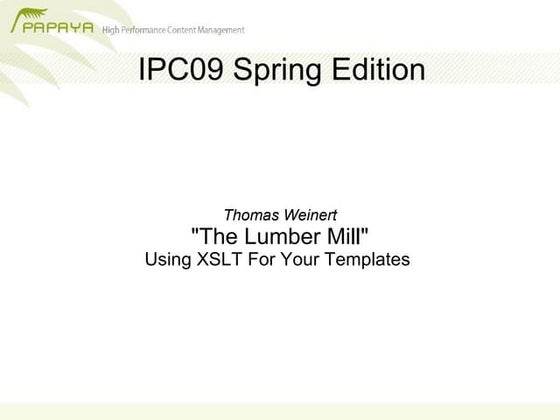 PAPAYA High Performance Content Management

IPC09 Spring Edition

Thomas Weinert
"The Lumber Mill"
Using XSLT For Your Templates